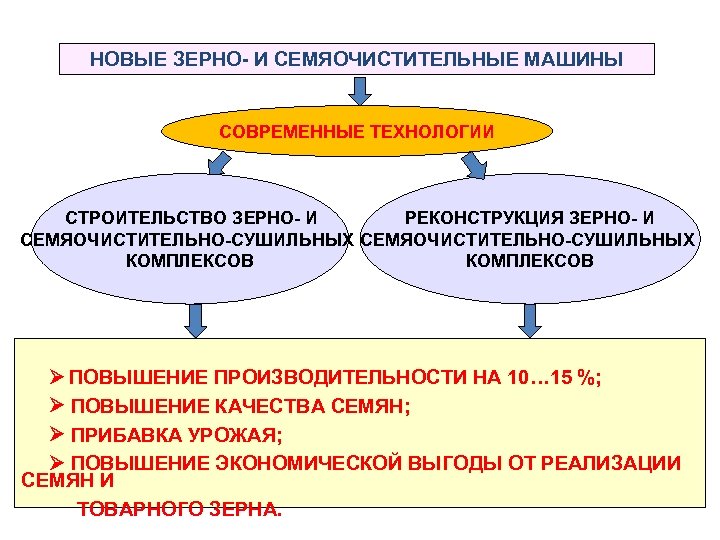 НОВЫЕ ЗЕРНО- И СЕМЯОЧИСТИТЕЛЬНЫЕ МАШИНЫ

СОВРЕМЕННЫЕ ТЕХНОЛОГИИ

СТРОИТЕЛЬСТВО ЗЕРНО- И СЕМЯОЧИСТИТЕЛЬНО-СУШИЛЬНЫХ КОМПЛЕКСОВ

РЕКОНСТРУКЦИЯ ЗЕРНО- И СЕМЯОЧИСТИТЕЛЬНО-СУШИЛЬНЫХ КОМПЛЕКСОВ

➢ ПОВЫШЕНИЕ ПРОИЗВОДИТЕЛЬНОСТИ НА 10…15 %;
➢ ПОВЫШЕНИЕ КАЧЕСТВА СЕМЯН;
➢ ПРИБАВКА УРОЖАЯ;
➢ ПОВЫШЕНИЕ ЭКОНОМИЧЕСКОЙ ВЫГОДЫ ОТ РЕАЛИЗАЦИИ СЕМЯН И
ТОВАРНОГО ЗЕРНА.